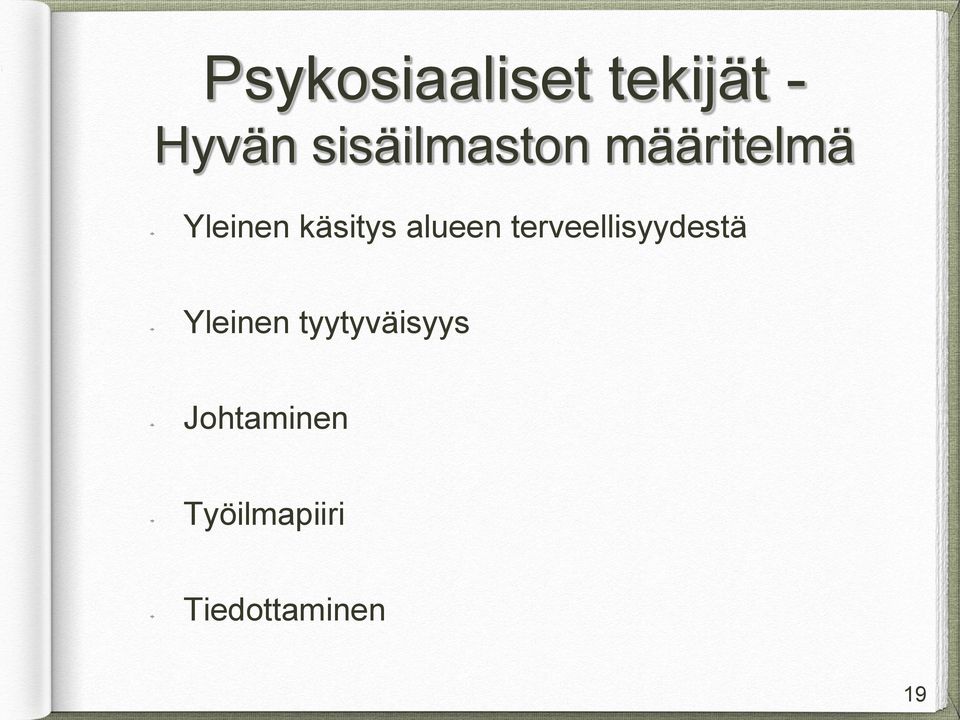 Psykosiaaliset tekijät -
Hyvän sisäilmaston määritelmä

- Yleinen käsitys alueen terveellisyydestä
- Yleinen tyytyväisyys
- Johtaminen
- Työilmapiiri
- Tiedottaminen

19